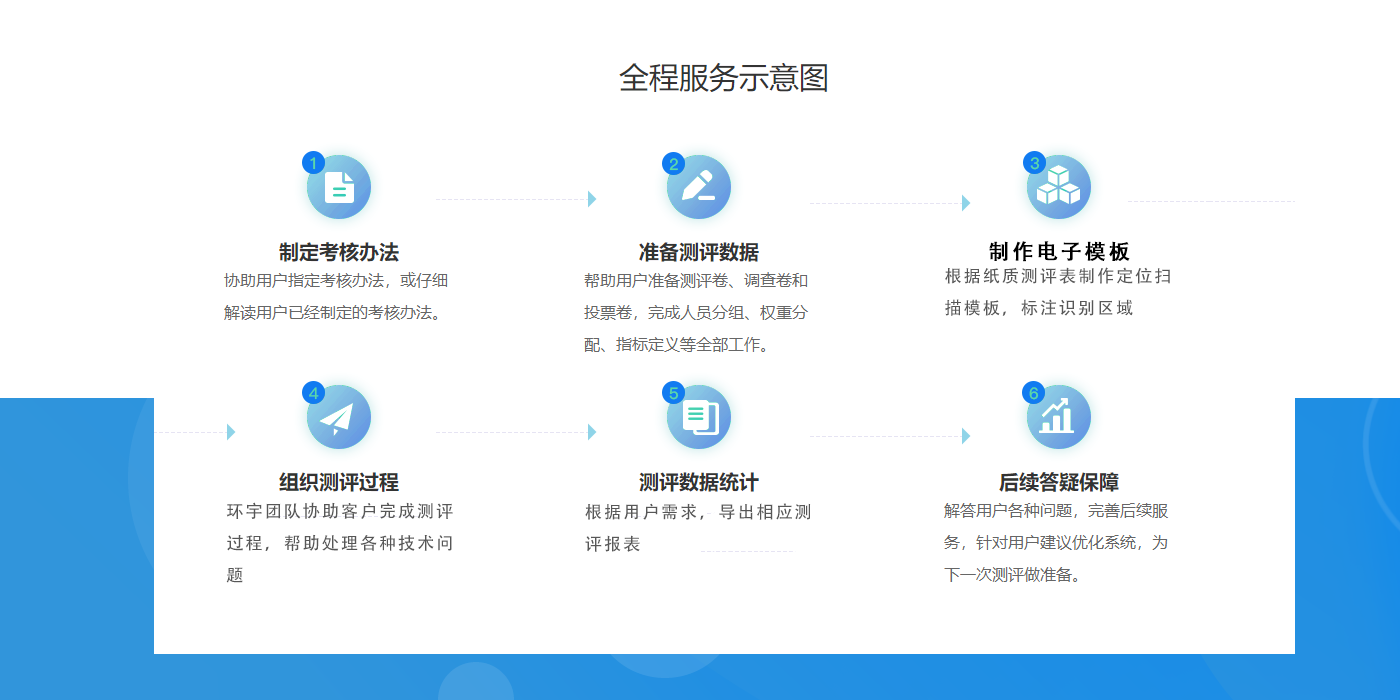 全程服务示意图

1
制定考核办法
协助用户指定考核办法，或仔细解读用户已经制定的考核办法。

2
准备测评数据
帮助用户准备测评卷、调查卷和投票卷，完成人员分组、权重分配、指标定义等全部工作。

3
制作电子模板
根据纸质测评表制作定位扫描模板，标注识别区域

4
组织测评过程
环宇团队协助客户完成测评过程，帮助处理各种技术问题

5
测评数据统计
根据用户需求，导出相应测评报表

6
后续答疑保障
解答用户各种问题，完善后续服务，针对用户建议优化系统，为下一次测评做准备。